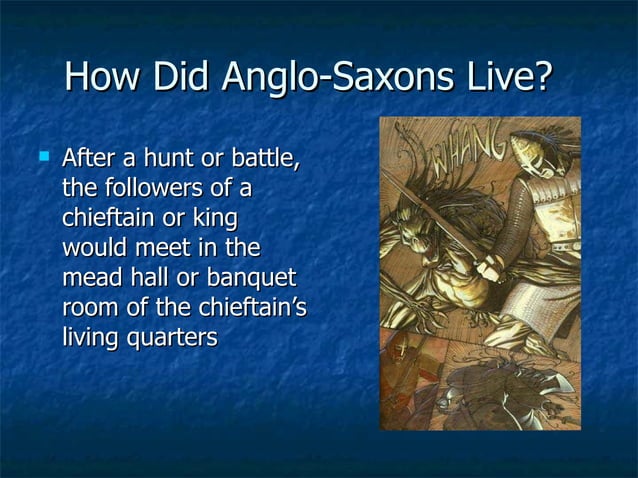 How Did Anglo-Saxons Live?

After a hunt or battle, the followers of a chieftain or king would meet in the mead hall or banquet room of the chieftain's living quarters

WHANG